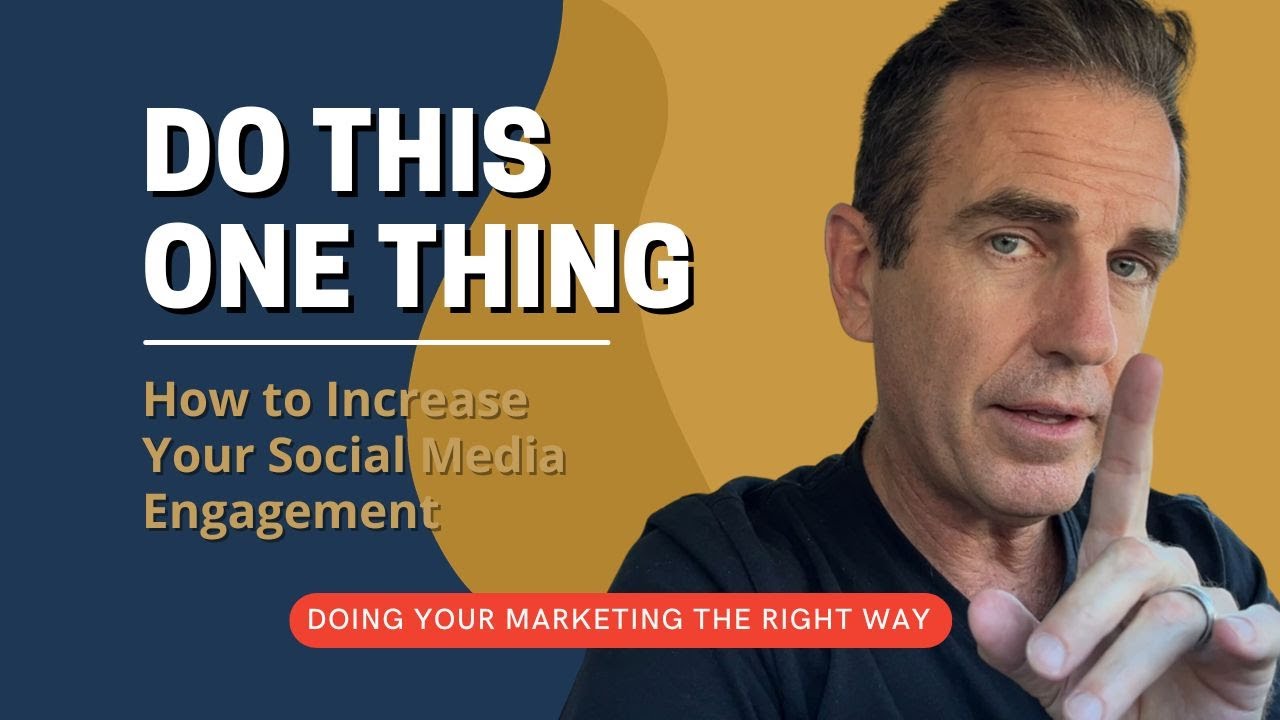 DO THIS ONE THING

How to Increase Your Social Media Engagement

DOING YOUR MARKETING THE RIGHT WAY